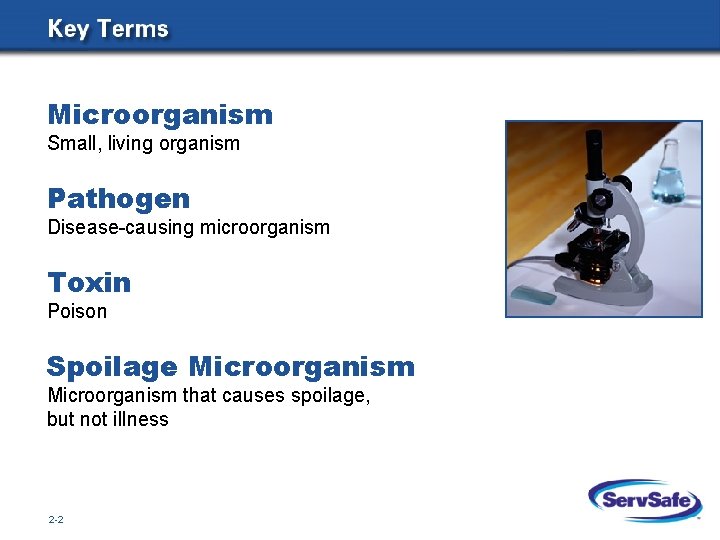 Key Terms

Microorganism
Small, living organism

Pathogen
Disease-causing microorganism

Toxin
Poison

Spoilage Microorganism
Microorganism that causes spoilage, but not illness

2-2

ServSafe